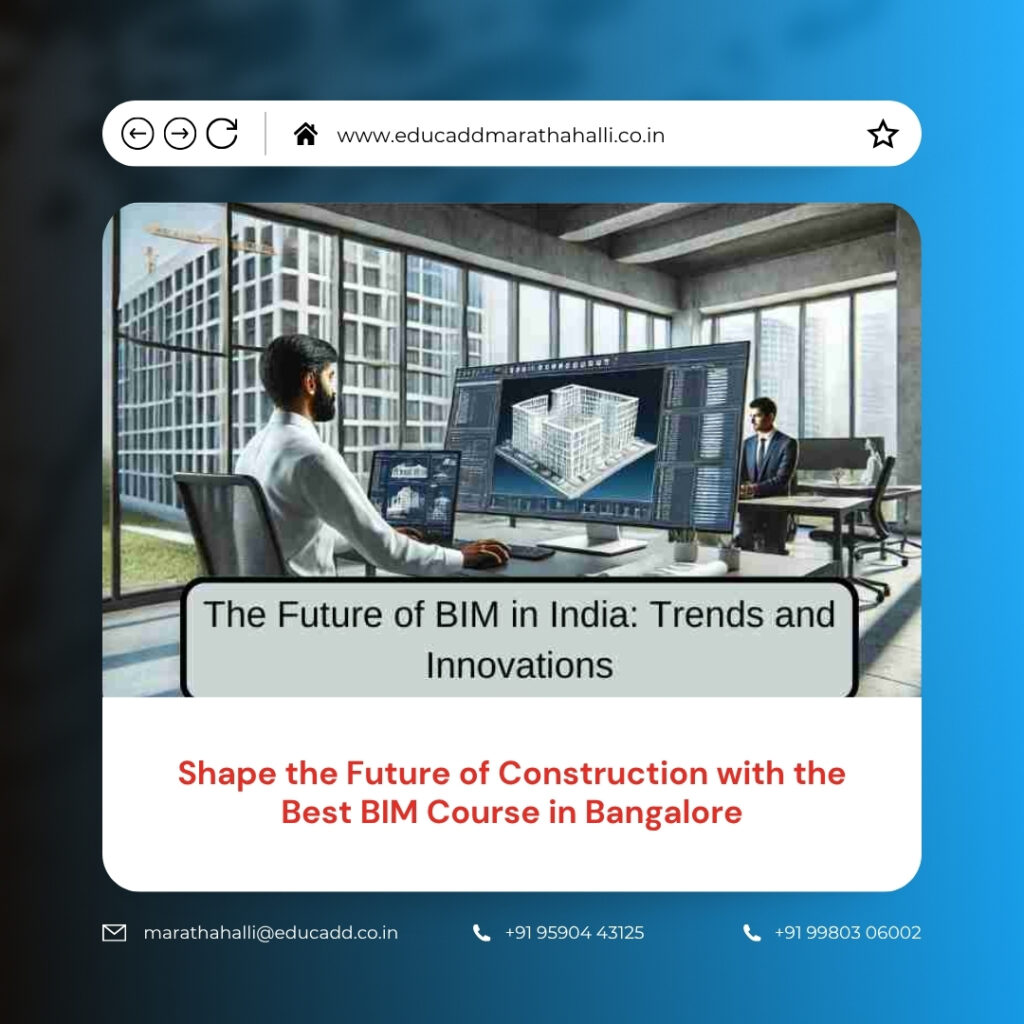 www.educaddmarathahalli.co.in

The Future of BIM in India: Trends and Innovations

Shape the Future of Construction with the Best BIM Course in Bangalore

marathahalli@educadd.co.in
+91 95904 43125
+91 99803 06002